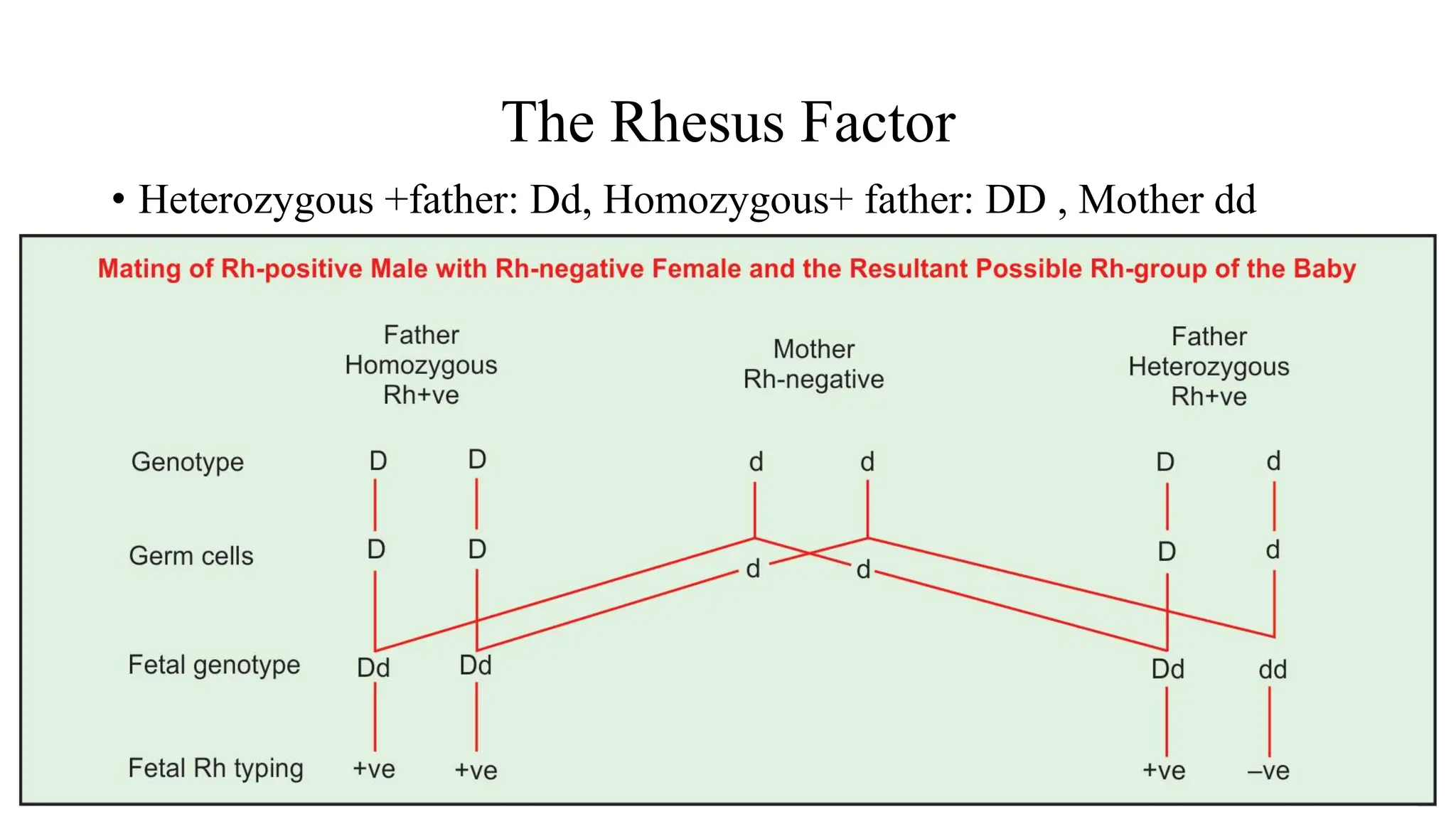 The Rhesus Factor

• Heterozygous +father: Dd, Homozygous+ father: DD , Mother dd

Mating of Rh-positive Male with Rh-negative Female and the Resultant Possible Rh-group of the Baby

Father
Homozygous
Rh+ve

Mother
Rh-negative

Father
Heterozygous
Rh+ve

Genotype D D d d D d

Germ cells D D d d D d

Fetal genotype Dd Dd Dd dd

Fetal Rh typing +ve +ve +ve –ve